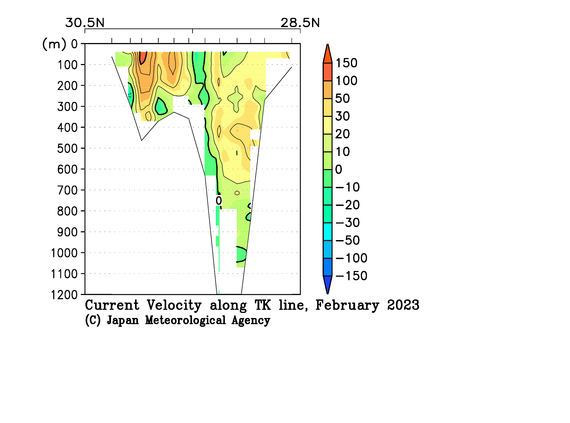 30.5N
28.5N
(m) 0
100
200
300
400
500
600
700
800
900
1000
1100
1200

0

150
100
50
30
20
10
0
−10
−20
−30
−50
−100
−150

Current Velocity along TK line, February 2023
(C) Japan Meteorological Agency